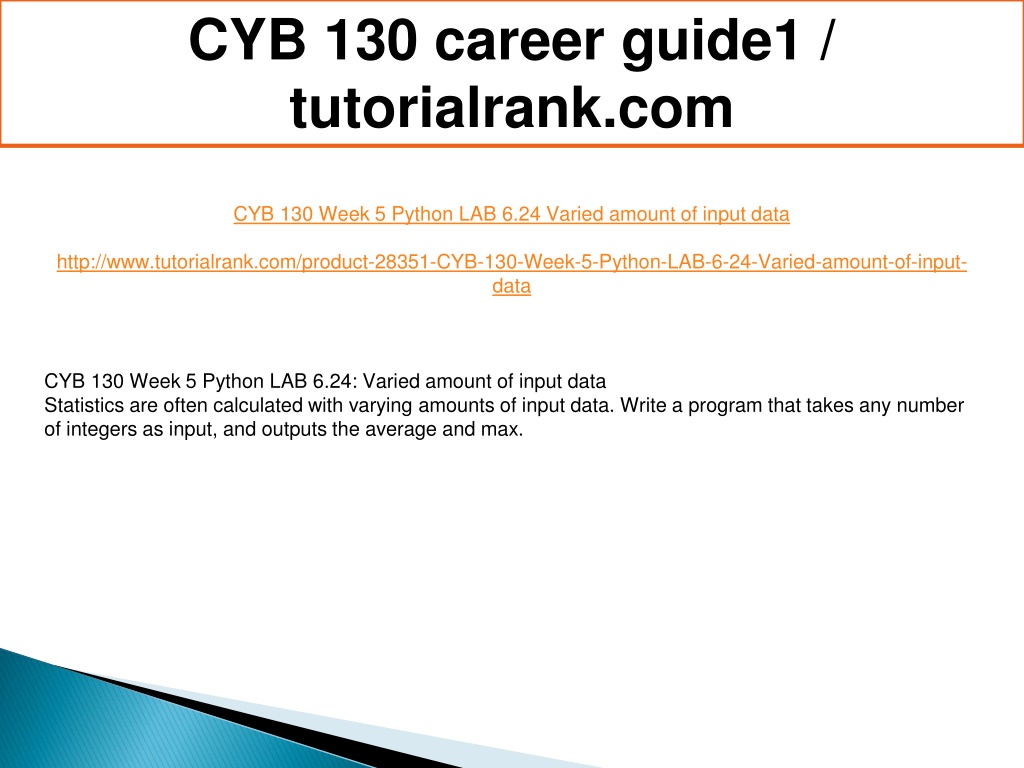 CYB 130 career guide1 / tutorialrank.com

CYB 130 Week 5 Python LAB 6.24 Varied amount of input data

http://www.tutorialrank.com/product-28351-CYB-130-Week-5-Python-LAB-6-24-Varied-amount-of-input-data

CYB 130 Week 5 Python LAB 6.24: Varied amount of input data
Statistics are often calculated with varying amounts of input data. Write a program that takes any number of integers as input, and outputs the average and max.